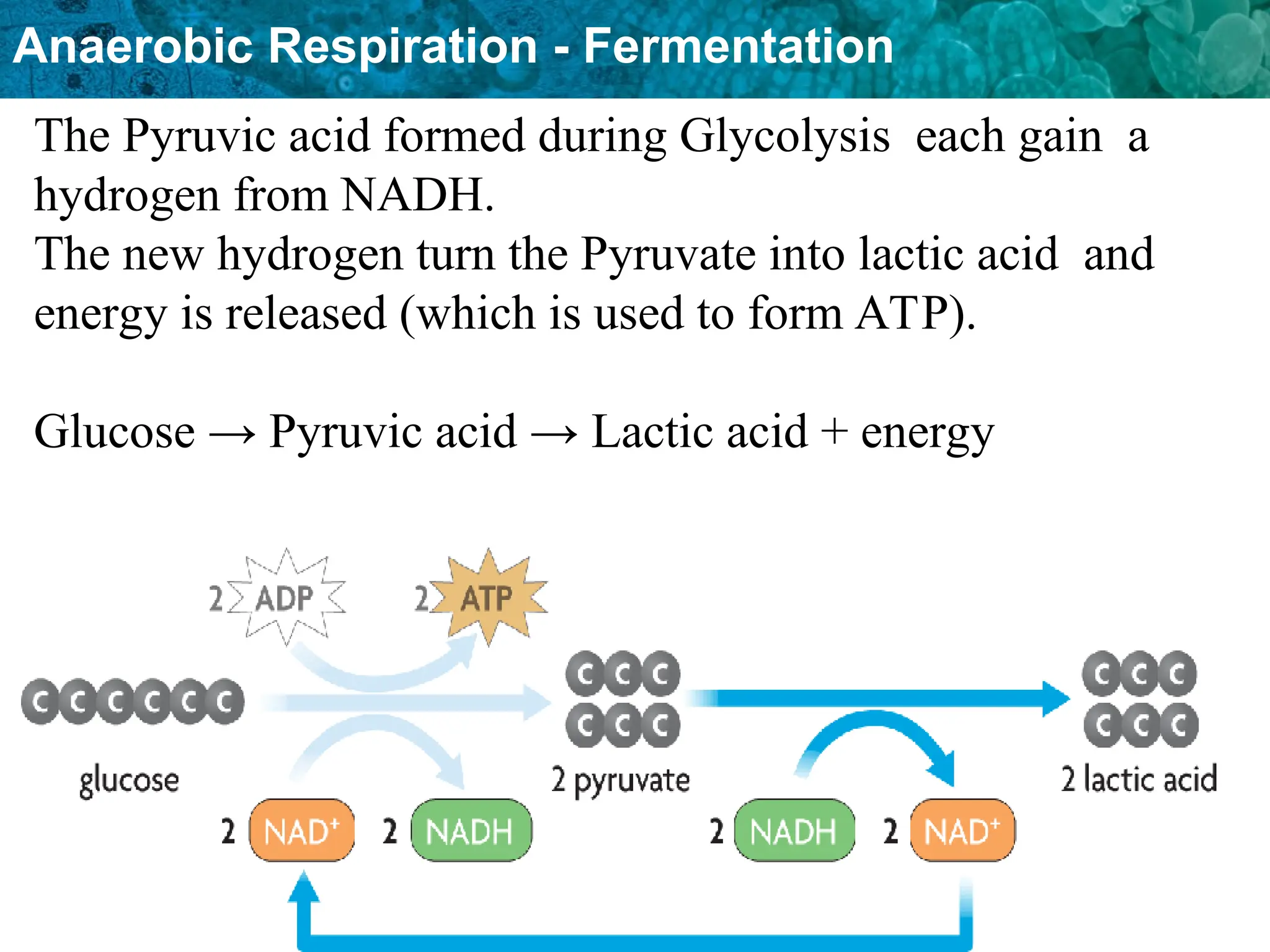 Anaerobic Respiration - Fermentation

The Pyruvic acid formed during Glycolysis each gain a hydrogen from NADH.
The new hydrogen turn the Pyruvate into lactic acid and energy is released (which is used to form ATP).

Glucose → Pyruvic acid → Lactic acid + energy

2 ADP
2 ATP
C C C C C C
glucose
C C C
C C C
2 pyruvate
C C C
C C C
2 lactic acid
2 $NAD^+$
2 NADH
2 NADH
2 $NAD^+$